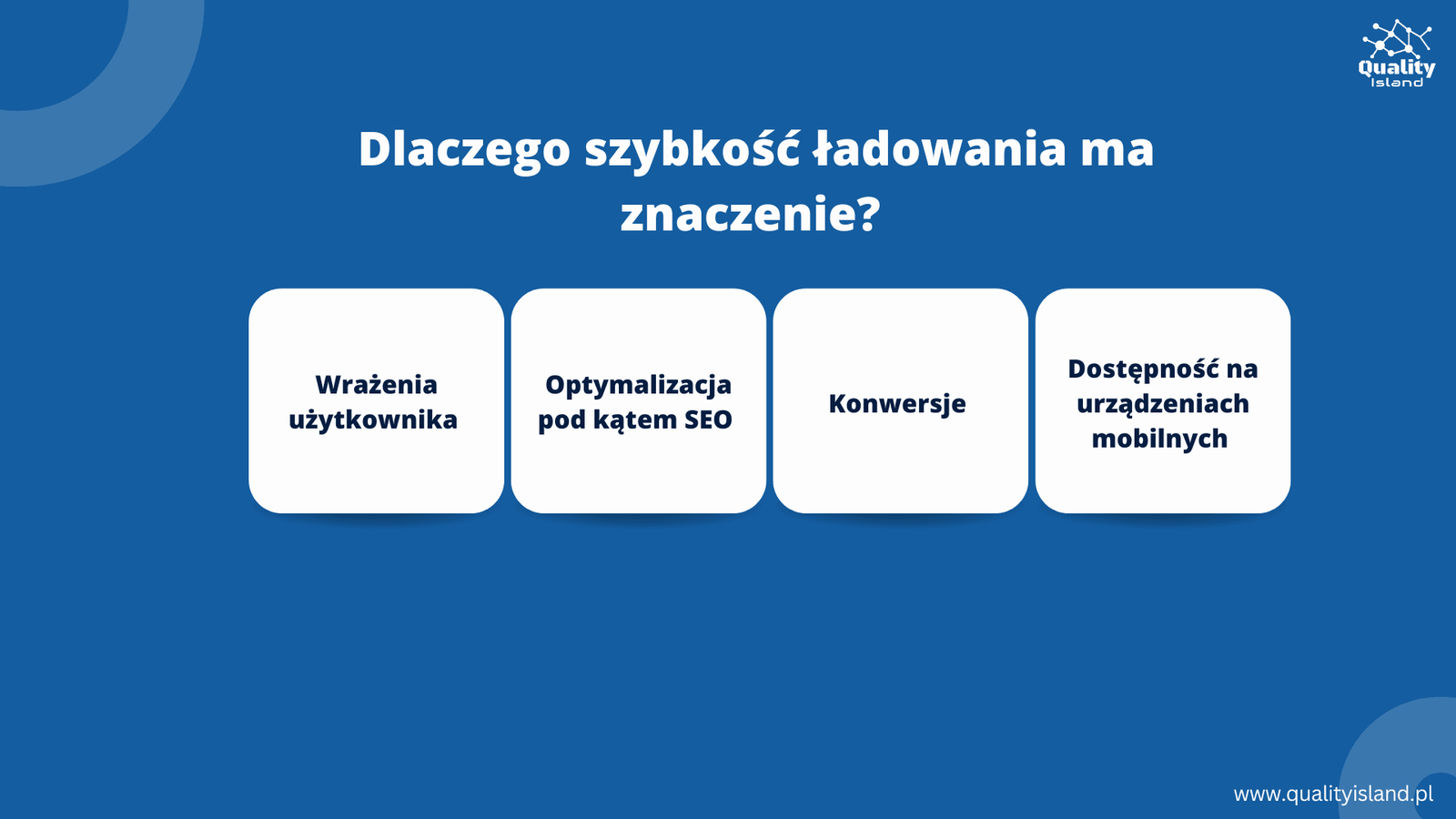 Quality Island

Dlaczego szybkość ładowania ma znaczenie?

Wrażenia użytkownika

Optymalizacja pod kątem SEO

Konwersje

Dostępność na urządzeniach mobilnych

www.qualityisland.pl